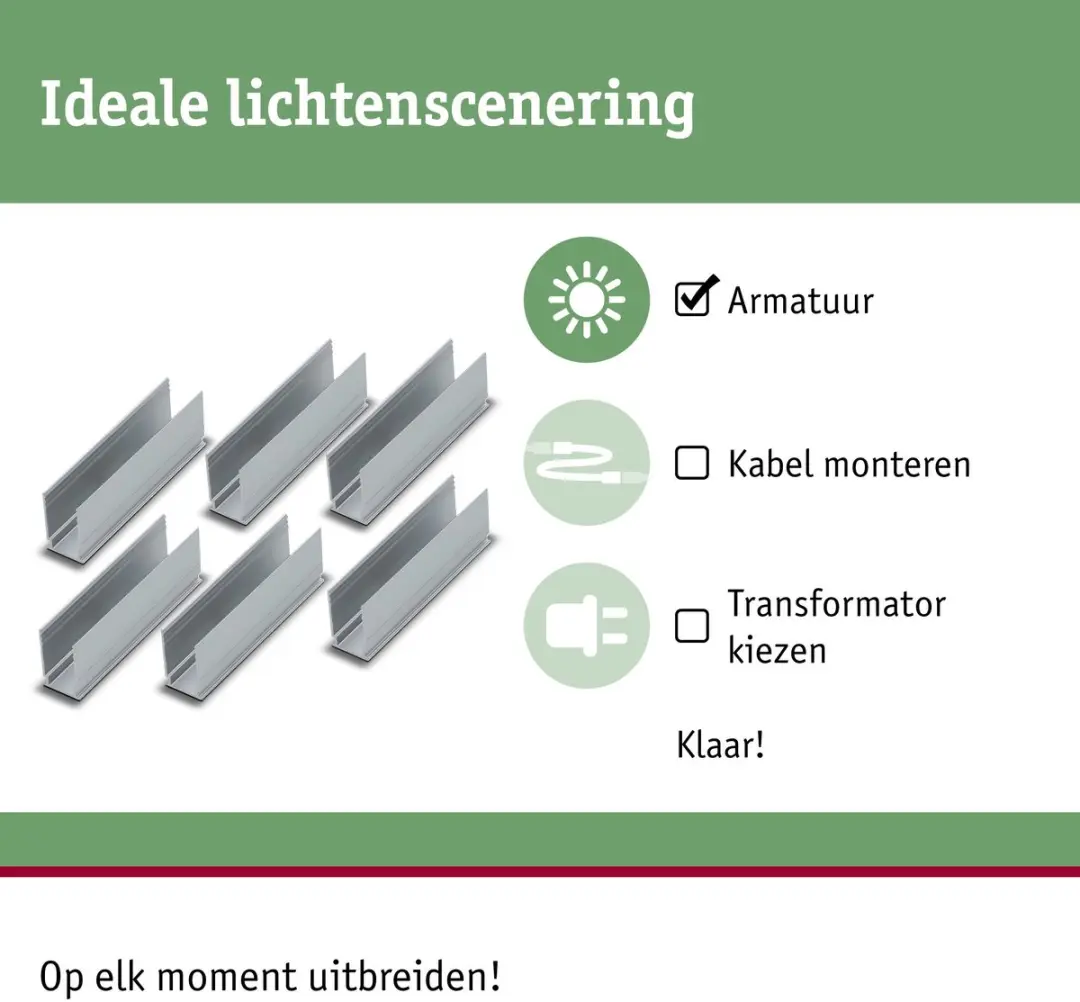 Ideale lichtenscenering

☑ Armatuur

☐ Kabel monteren

☐ Transformator kiezen

Klaar!

Op elk moment uitbreiden!